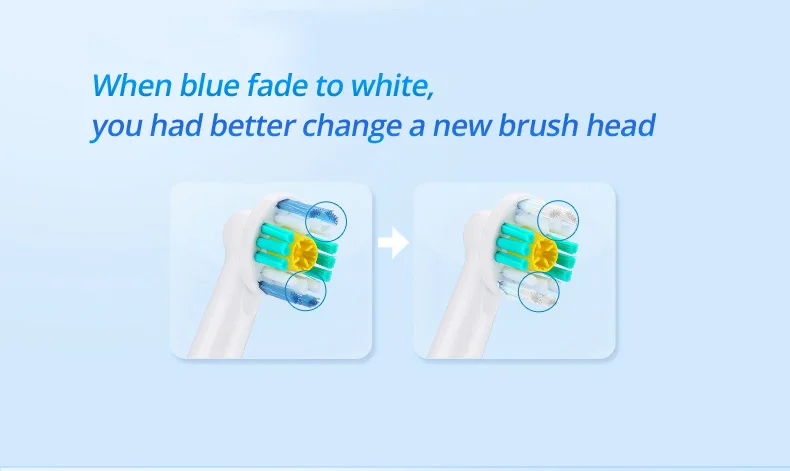 When blue fade to white,
you had better change a new brush head